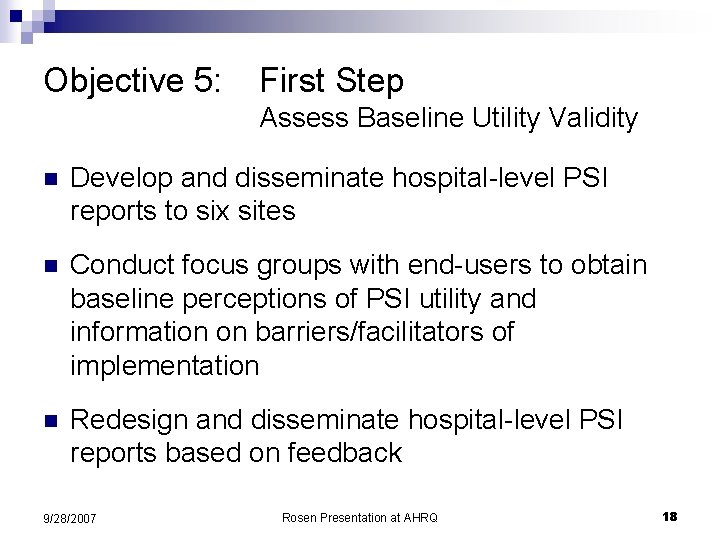 Objective 5: First Step
Assess Baseline Utility Validity

- Develop and disseminate hospital-level PSI reports to six sites
- Conduct focus groups with end-users to obtain baseline perceptions of PSI utility and information on barriers/facilitators of implementation
- Redesign and disseminate hospital-level PSI reports based on feedback

9/28/2007 Rosen Presentation at AHRQ 18